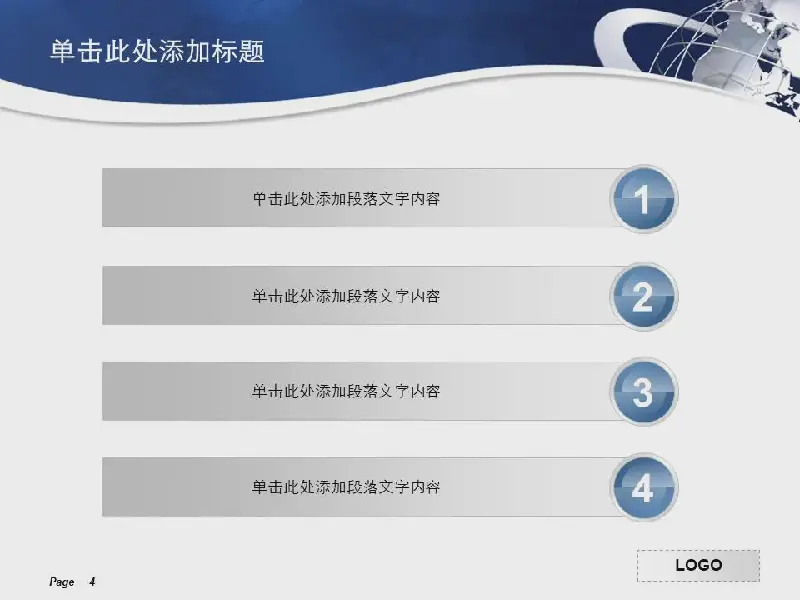 单击此处添加标题

单击此处添加段落文字内容

1

单击此处添加段落文字内容

2

单击此处添加段落文字内容

3

单击此处添加段落文字内容

4

LOGO

Page 4